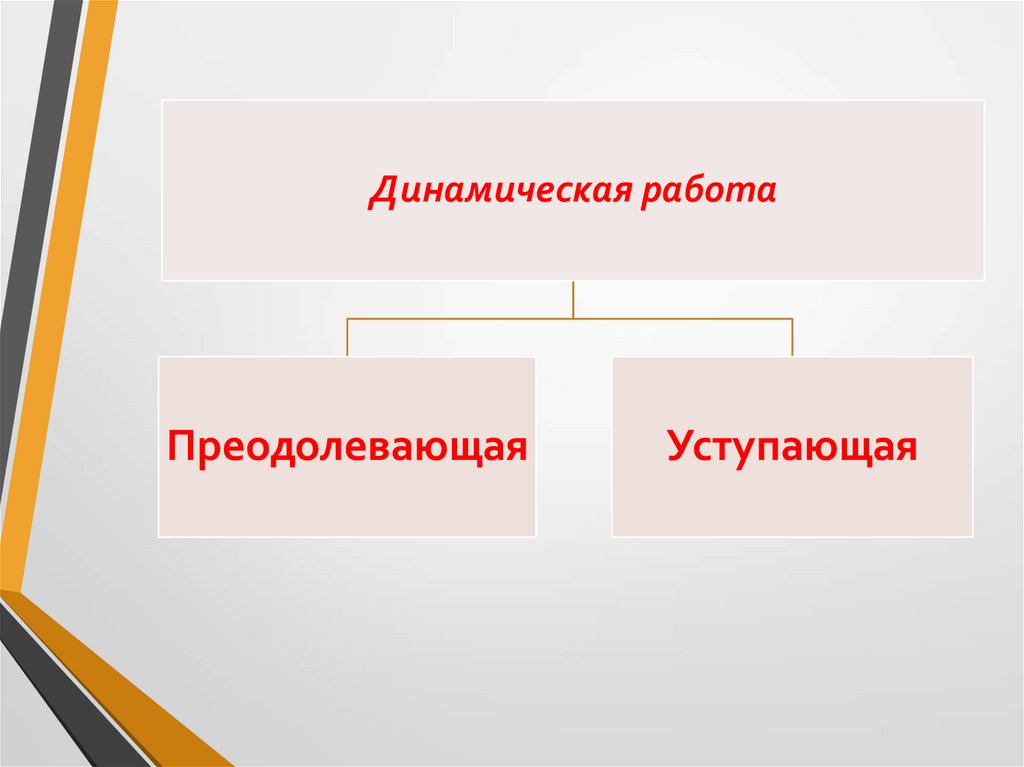 Динамическая работа

Преодолевающая

Уступающая